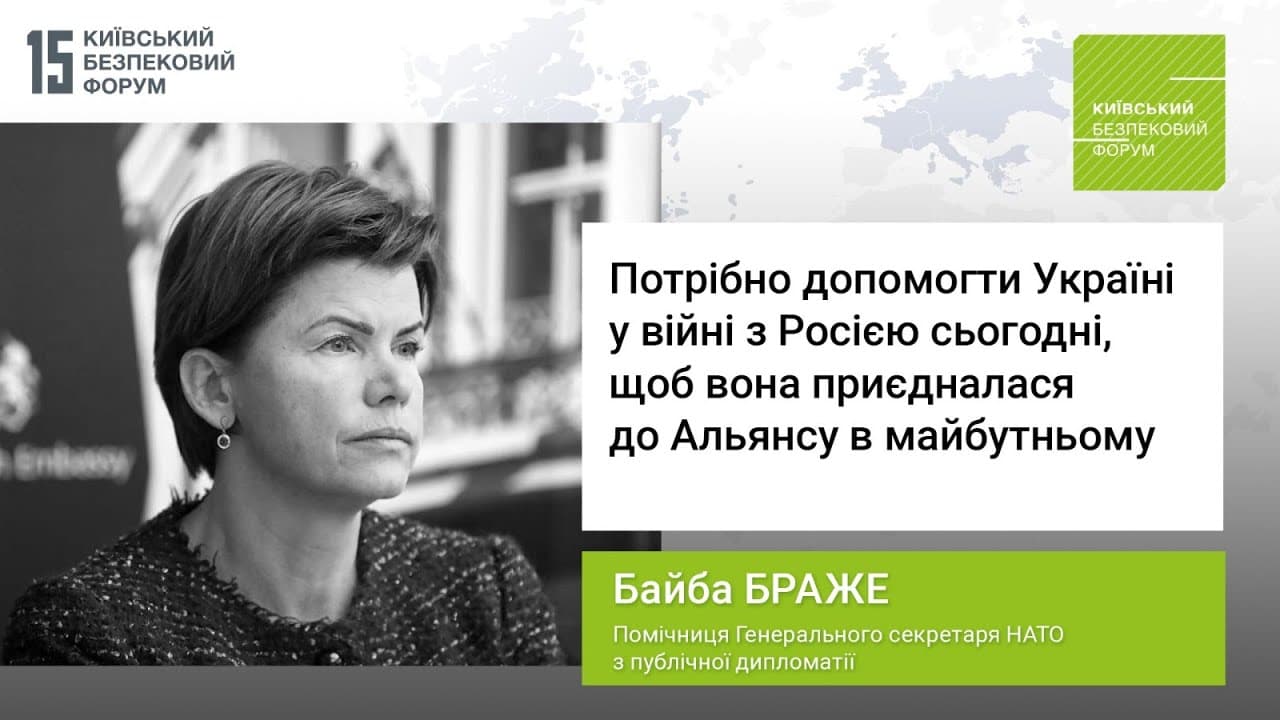 15 КИЇВСЬКИЙ БЕЗПЕКОВИЙ ФОРУМ

КИЇВСЬКИЙ БЕЗПЕКОВИЙ ФОРУМ

h Embassy

Потрібно допомогти Україні у війні з Росією сьогодні, щоб вона приєдналася до Альянсу в майбутньому

Байба БРАЖЕ

Помічниця Генерального секретаря НАТО з публічної дипломатії